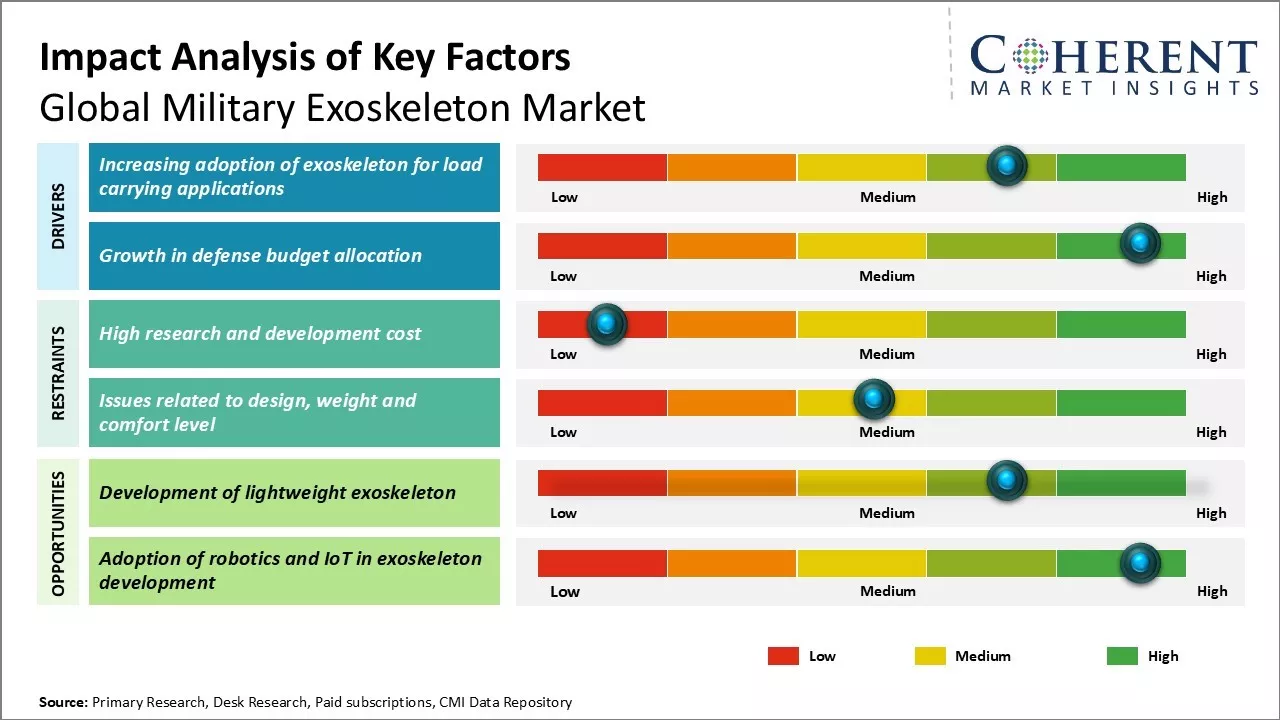 Impact Analysis of Key Factors
Global Military Exoskeleton Market

COHERENT
MARKET INSIGHTS

DRIVERS

Increasing adoption of exoskeleton for load carrying applications

Low Medium High

Growth in defense budget allocation

Low Medium High

RESTRAINTS

High research and development cost

Low Medium High

Issues related to design, weight and comfort level

Low Medium High

OPPORTUNITIES

Development of lightweight exoskeleton

Low Medium High

Adoption of robotics and IoT in exoskeleton development

Low Medium High

Low Medium High

Source: Primary Research, Desk Research, Paid subscriptions, CMI Data Repository